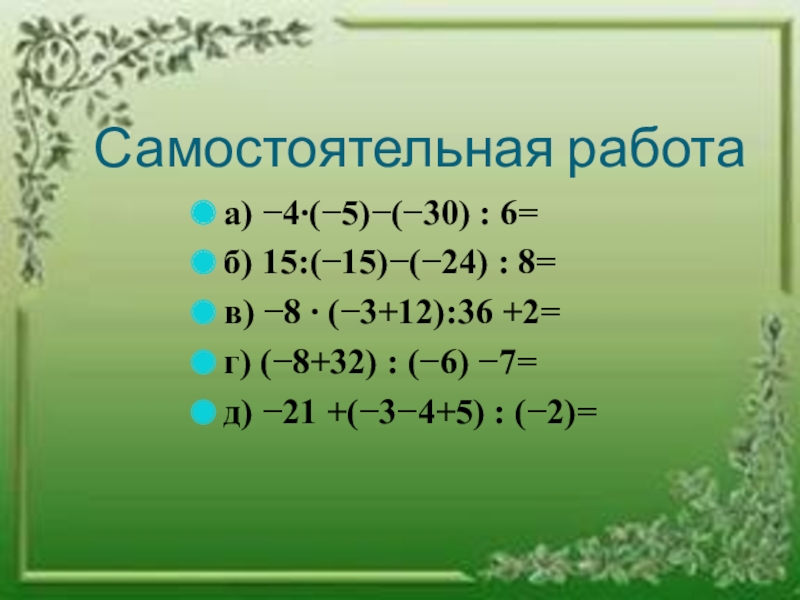 Самостоятельная работа

а) $-4\cdot(-5)-(-30) : 6=$

б) $15:(-15)-(-24) : 8=$

в) $-8 \cdot (-3+12):36 +2=$

г) $(-8+32) : (-6) -7=$

д) $-21 +(-3-4+5) : (-2)=$